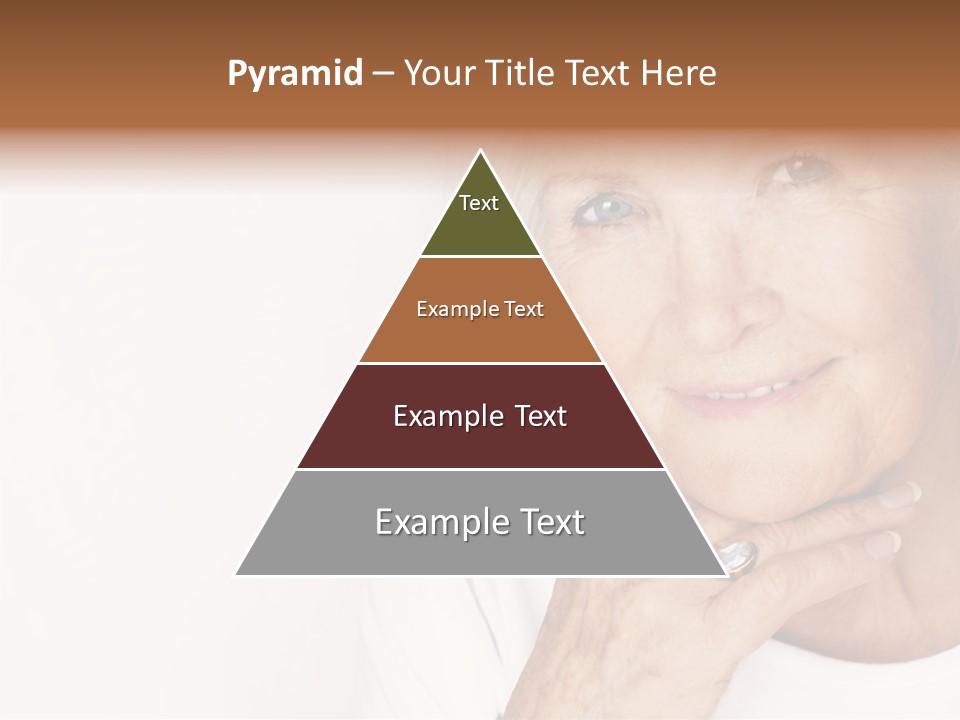 Pyramid – Your Title Text Here

Text

Example Text

Example Text

Example Text